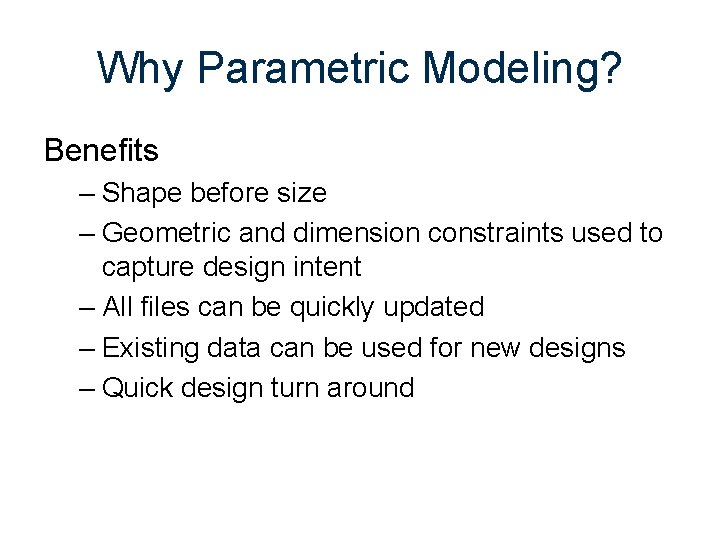 Why Parametric Modeling?

Benefits

– Shape before size
– Geometric and dimension constraints used to capture design intent
– All files can be quickly updated
– Existing data can be used for new designs
– Quick design turn around